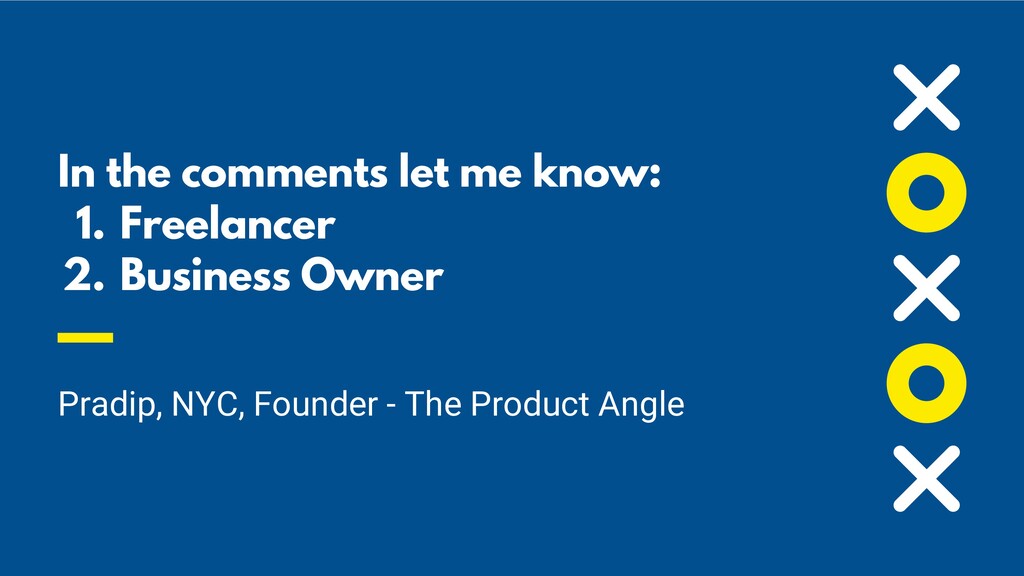 In the comments let me know:
1. Freelancer
2. Business Owner

Pradip, NYC, Founder - The Product Angle